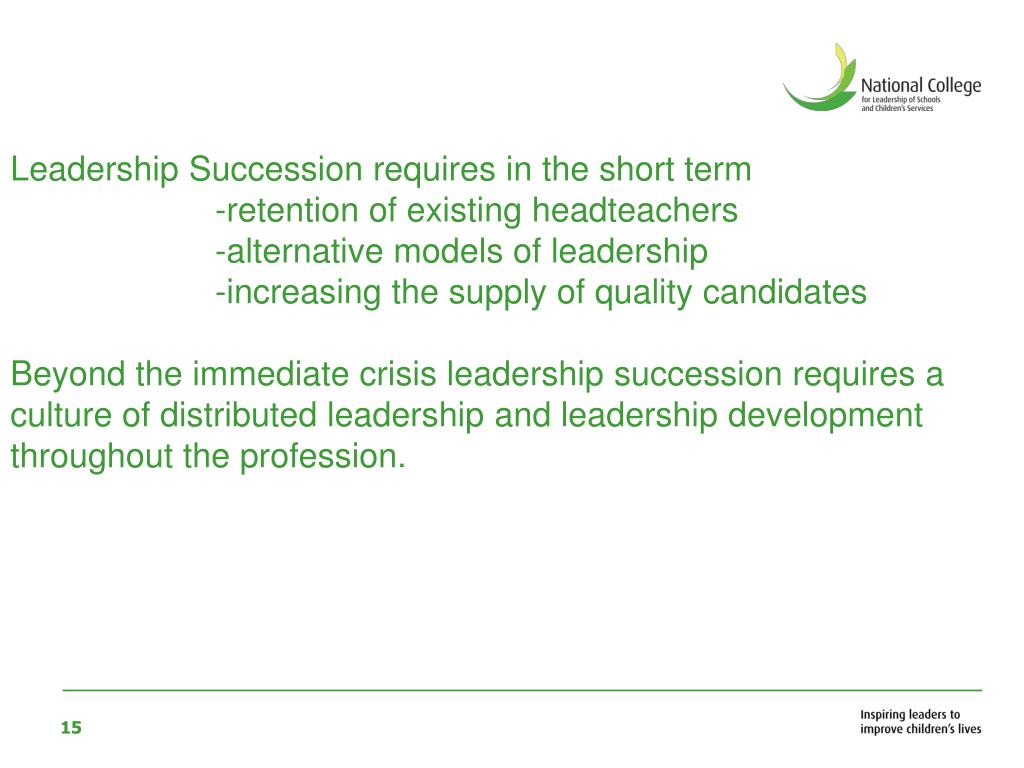 National College
for Leadership of Schools
and Children's Services

Leadership Succession requires in the short term
-retention of existing headteachers
-alternative models of leadership
-increasing the supply of quality candidates

Beyond the immediate crisis leadership succession requires a culture of distributed leadership and leadership development throughout the profession.

15

Inspiring leaders to
improve children's lives